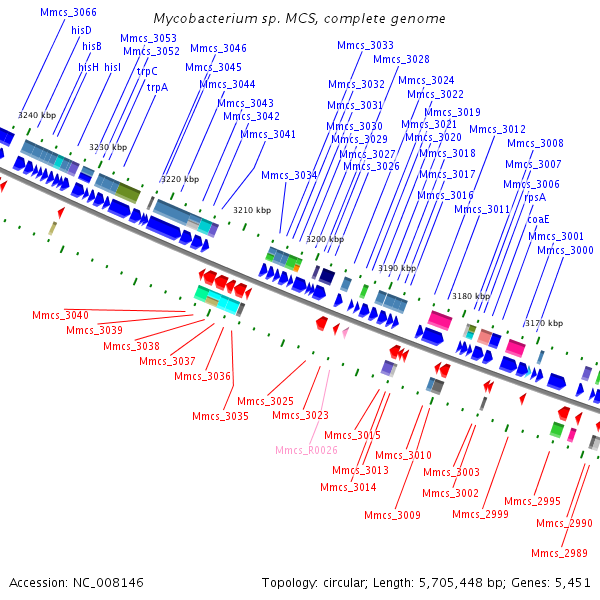 Mycobacterium sp. MCS, complete genome

Mmcs_3066
hisD
hisB
hisH
hisI
Mmcs_3053
Mmcs_3052
trpC
trpA
Mmcs_3046
Mmcs_3045
Mmcs_3044
Mmcs_3043
Mmcs_3042
Mmcs_3041
Mmcs_3034
Mmcs_3033
Mmcs_3028
Mmcs_3032
Mmcs_3031
Mmcs_3030
Mmcs_3029
Mmcs_3027
Mmcs_3026
Mmcs_3024
Mmcs_3022
Mmcs_3019
Mmcs_3021
Mmcs_3020
Mmcs_3018
Mmcs_3017
Mmcs_3016
Mmcs_3012
Mmcs_3011
Mmcs_3008
Mmcs_3007
Mmcs_3006
rpsA
coaE
Mmcs_3001
Mmcs_3000

3240 kbp
3230 kbp
3220 kbp
3210 kbp
3200 kbp
3190 kbp
3180 kbp
3170 kbp

Mmcs_3040
Mmcs_3039
Mmcs_3038
Mmcs_3037
Mmcs_3036
Mmcs_3035
Mmcs_3025
Mmcs_3023
Mmcs_R0026
Mmcs_3015
Mmcs_3013
Mmcs_3014
Mmcs_3010
Mmcs_3009
Mmcs_3003
Mmcs_3002
Mmcs_2999
Mmcs_2995
Mmcs_2990
Mmcs_2989

Accession: NC_008146
Topology: circular; Length: 5,705,448 bp; Genes: 5,451